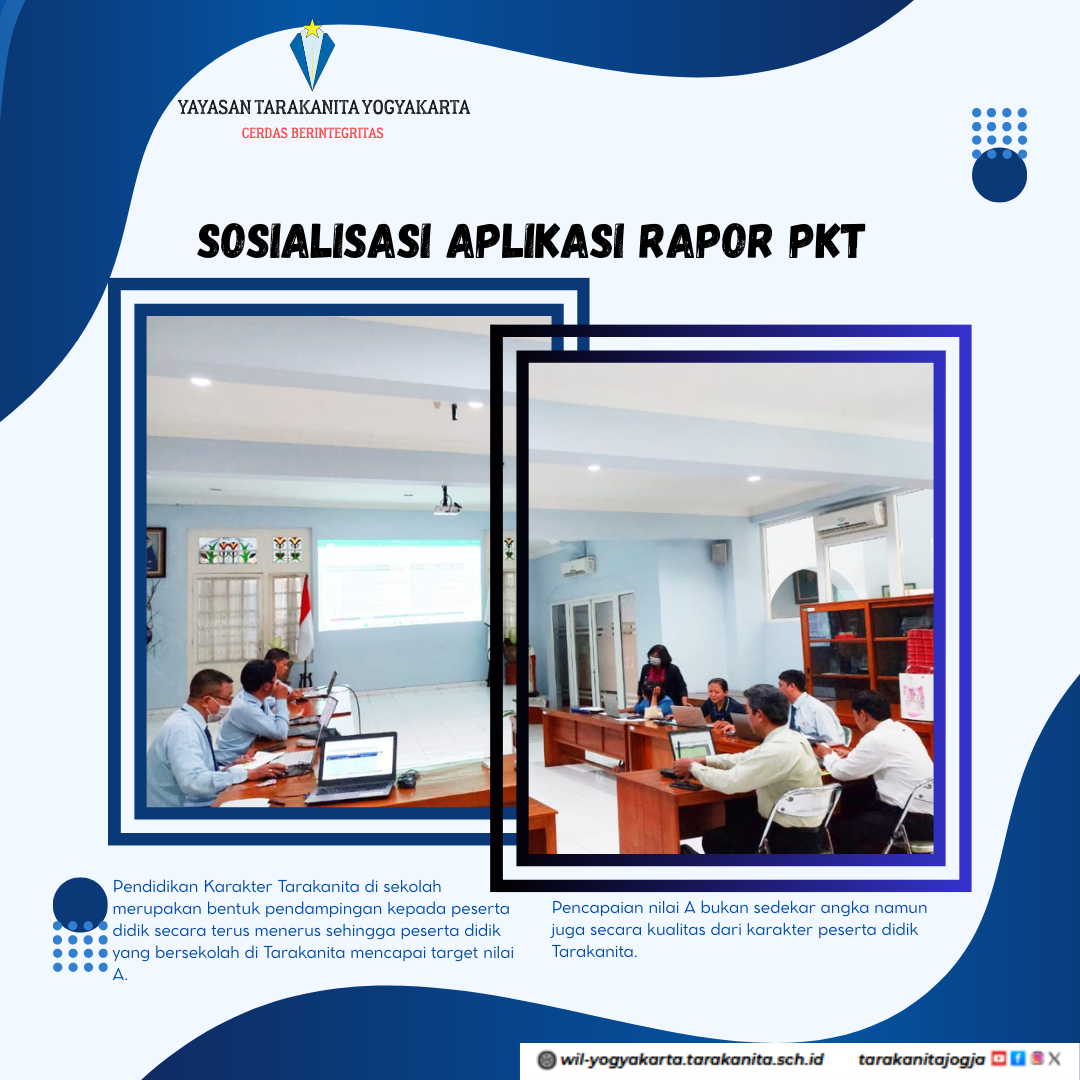 YAYASAN TARAKANITA YOGYAKARTA
CERDAS BERINTEGRITAS

SOSIALISASI APLIKASI RAPOR PKT

Pendidikan Karakter Tarakanita di sekolah merupakan bentuk pendampingan kepada peserta didik secara terus menerus sehingga peserta didik yang bersekolah di Tarakanita mencapai target nilai A.

Pencapaian nilai A bukan sedekar angka namun juga secara kualitas dari karakter peserta didik Tarakanita.

wil-yogyakarta.tarakanita.sch.id tarakanitajogja